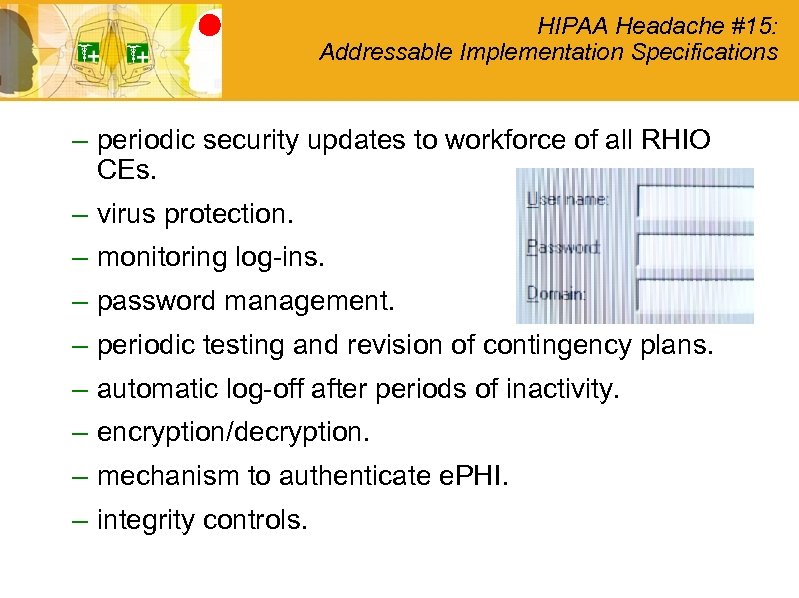 HIPAA Headache #15:
Addressable Implementation Specifications

– periodic security updates to workforce of all RHIO CEs.

– virus protection.

– monitoring log-ins.

– password management.

– periodic testing and revision of contingency plans.

– automatic log-off after periods of inactivity.

– encryption/decryption.

– mechanism to authenticate ePHI.

– integrity controls.

User name:
Password:
Domain: